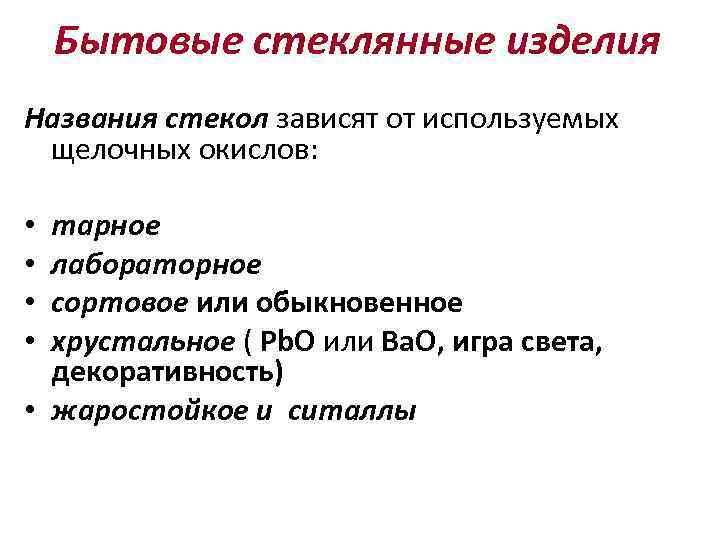 Бытовые стеклянные изделия

Названия стекол зависят от используемых щелочных окислов:

• тарное
• лабораторное
• сортовое или обыкновенное
• хрустальное ( $PbO$ или $BaO$, игра света, декоративность)
• жаростойкое и ситаллы